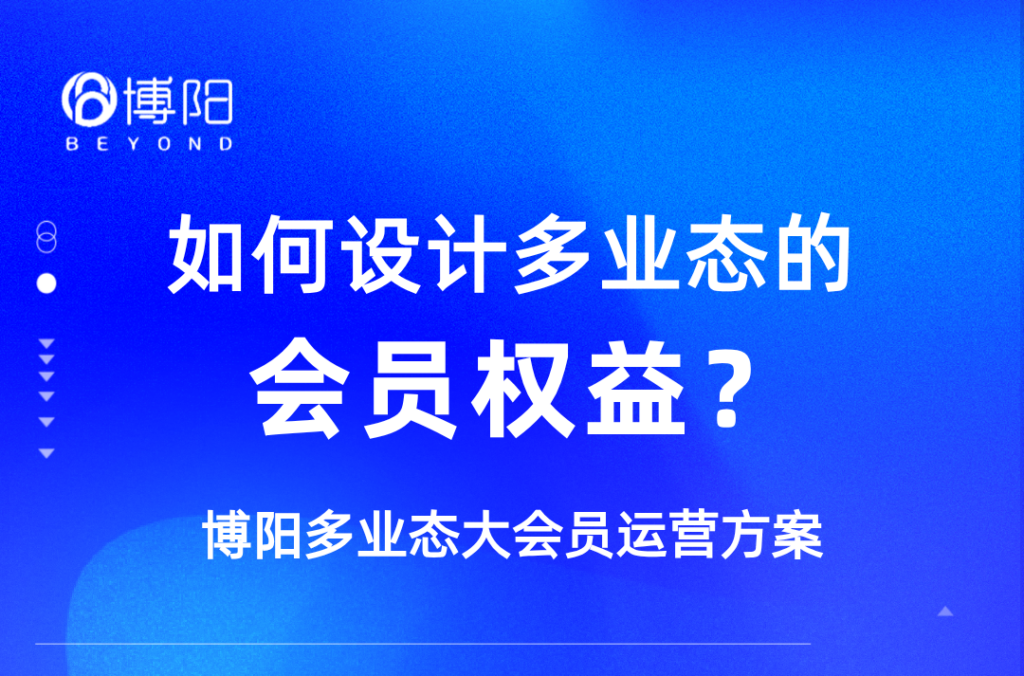 博阳
BEYOND

如何设计多业态的
会员权益？

博阳多业态大会员运营方案